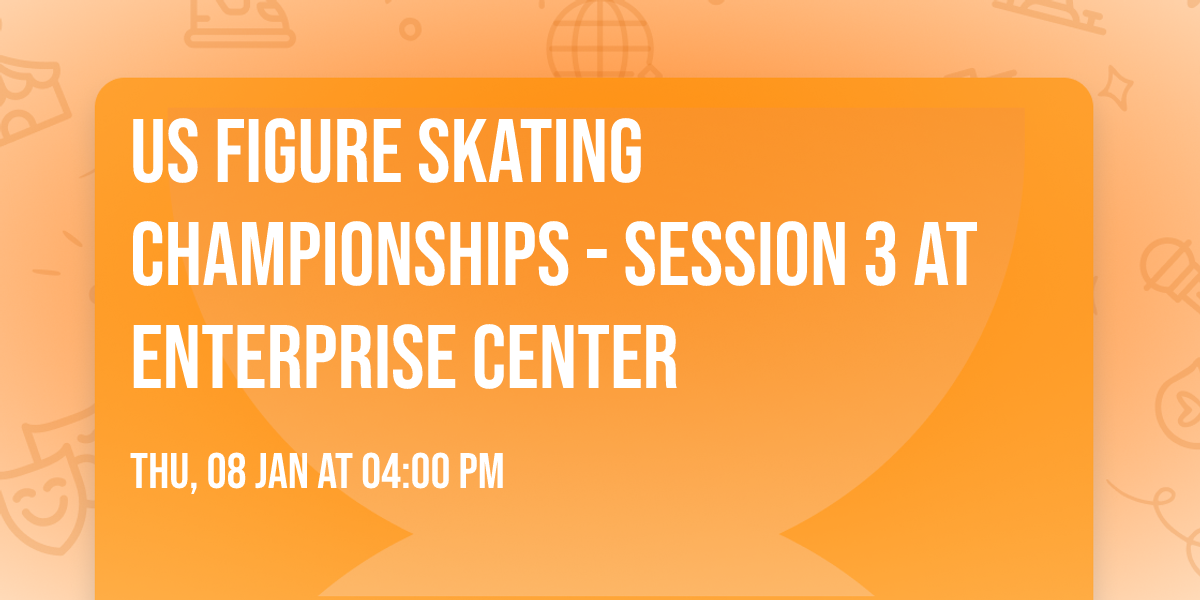 US FIGURE SKATING CHAMPIONSHIPS - SESSION 3 AT ENTERPRISE CENTER

THU, 08 JAN AT 04:00 PM